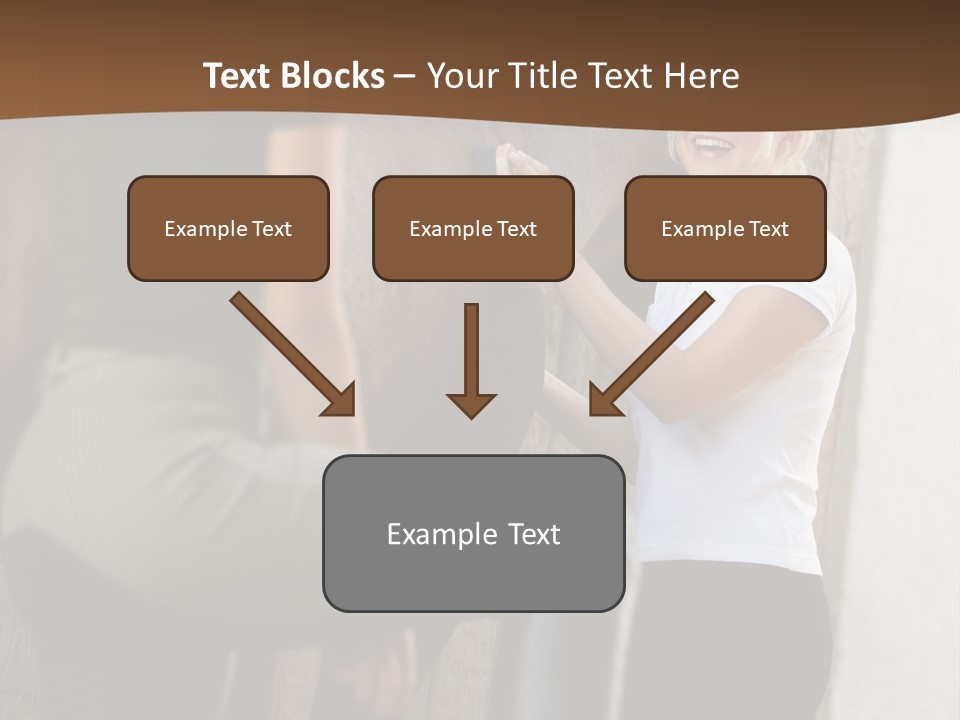 Text Blocks – Your Title Text Here

Example Text

Example Text

Example Text

Example Text